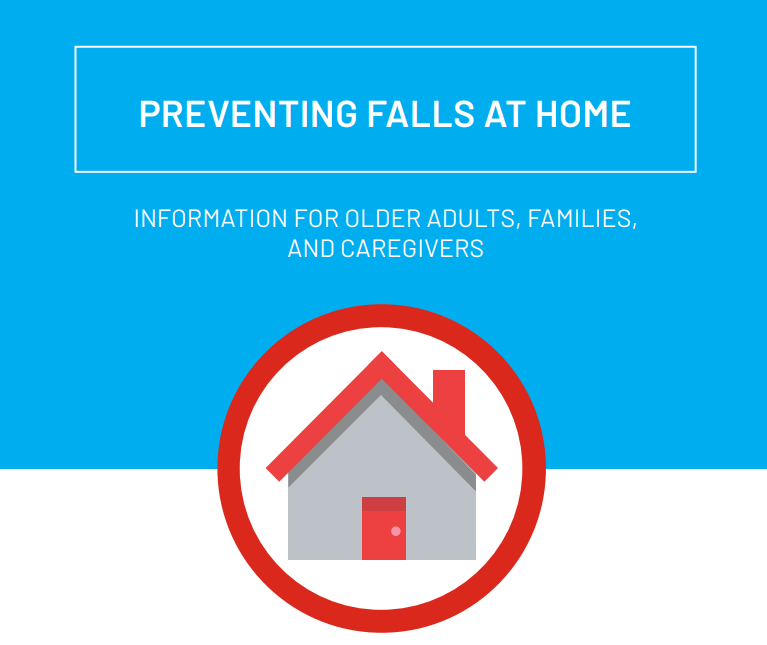 PREVENTING FALLS AT HOME

INFORMATION FOR OLDER ADULTS, FAMILIES, AND CAREGIVERS